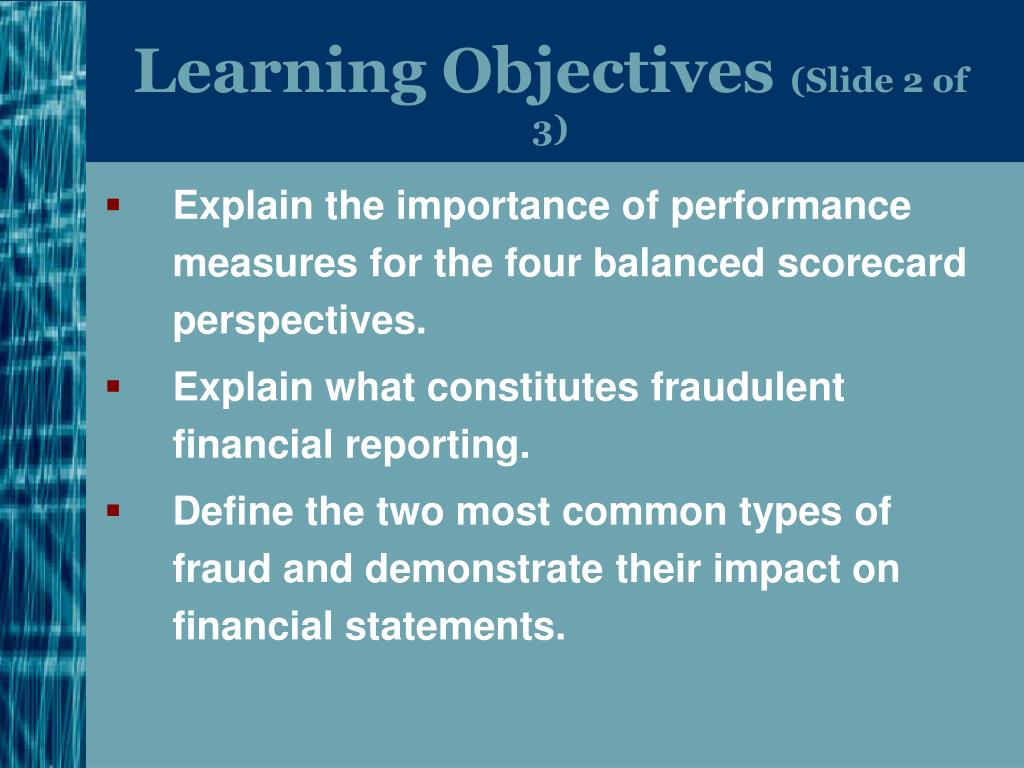 Learning Objectives (Slide 2 of 3)

▪ Explain the importance of performance measures for the four balanced scorecard perspectives.

▪ Explain what constitutes fraudulent financial reporting.

▪ Define the two most common types of fraud and demonstrate their impact on financial statements.